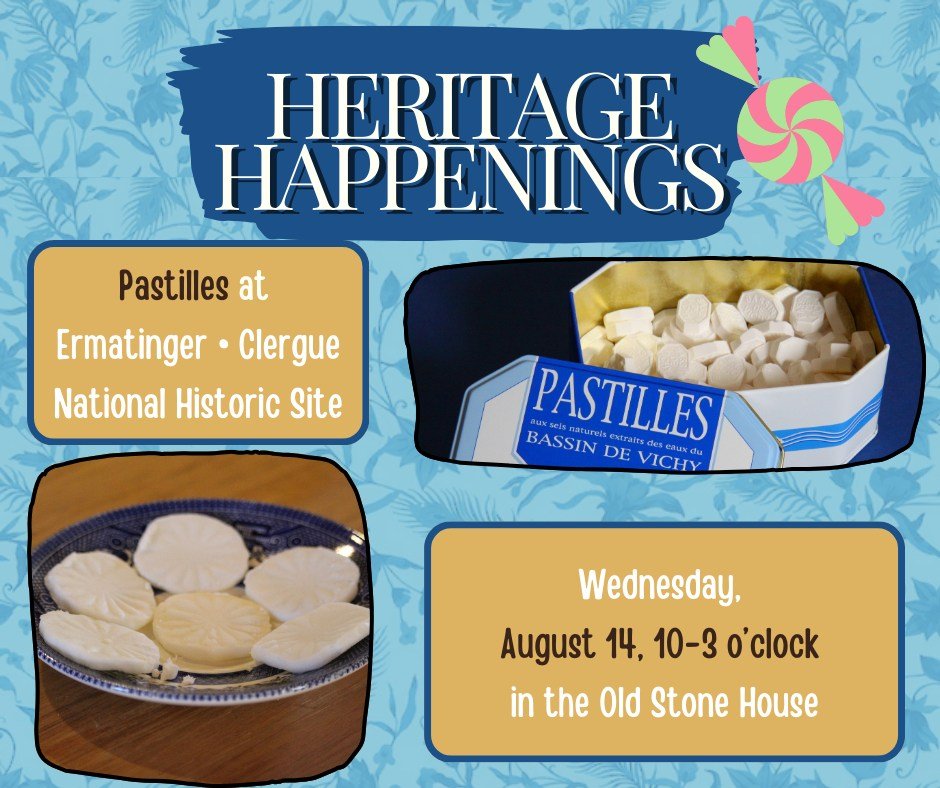 HERITAGE HAPPENINGS

Pastilles at Ermatinger • Clergue National Historic Site

PASTILLES
aux sels naturels extraits des eaux du
BASSIN DE VICHY

Wednesday, August 14, 10-3 o'clock in the Old Stone House